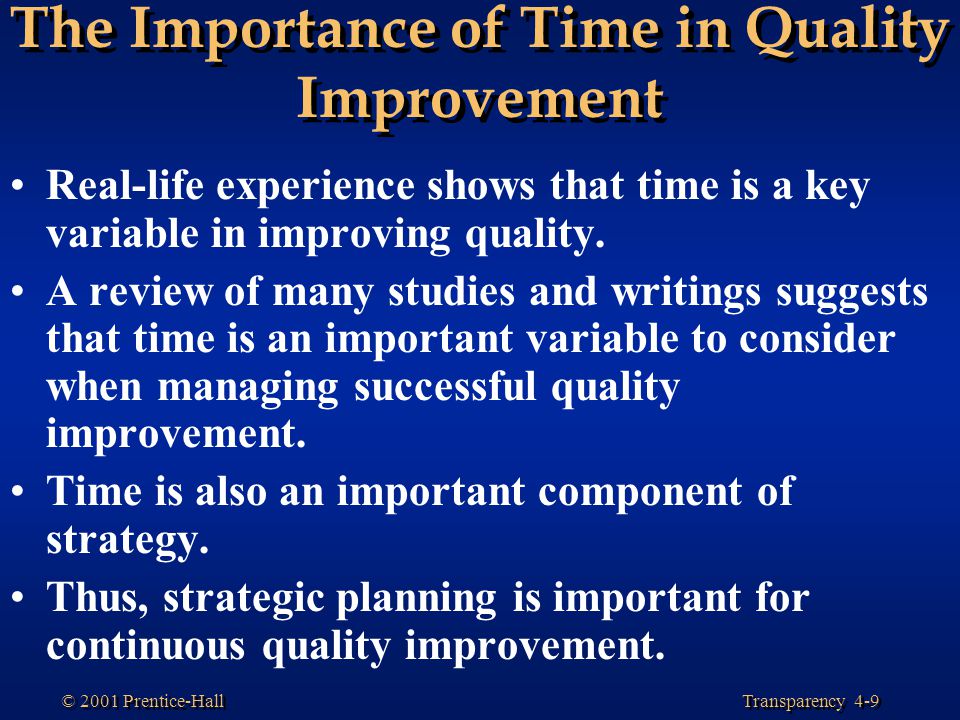 The Importance of Time in Quality Improvement

• Real-life experience shows that time is a key variable in improving quality.

• A review of many studies and writings suggests that time is an important variable to consider when managing successful quality improvement.

• Time is also an important component of strategy.

• Thus, strategic planning is important for continuous quality improvement.

© 2001 Prentice-Hall

Transparency 4-9